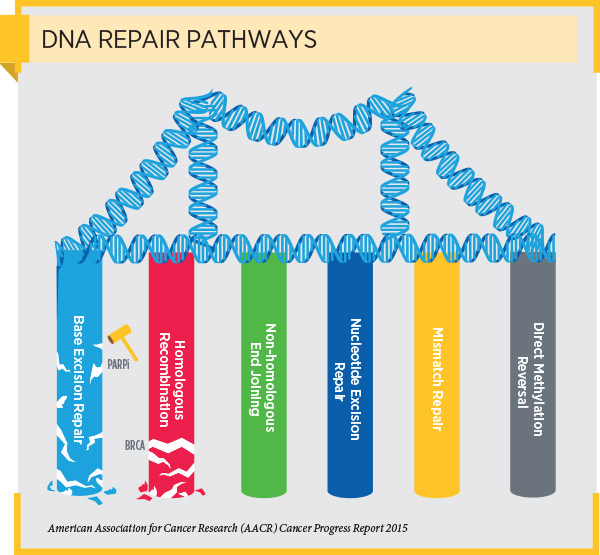 DNA REPAIR PATHWAYS

Base Excision Repair

PARPi

Homologous Recombination

BRCA

Non-homologous End Joining

Nucleotide Excision Repair

Mismatch Repair

Direct Methylation Reversal

American Association for Cancer Research (AACR) Cancer Progress Report 2015